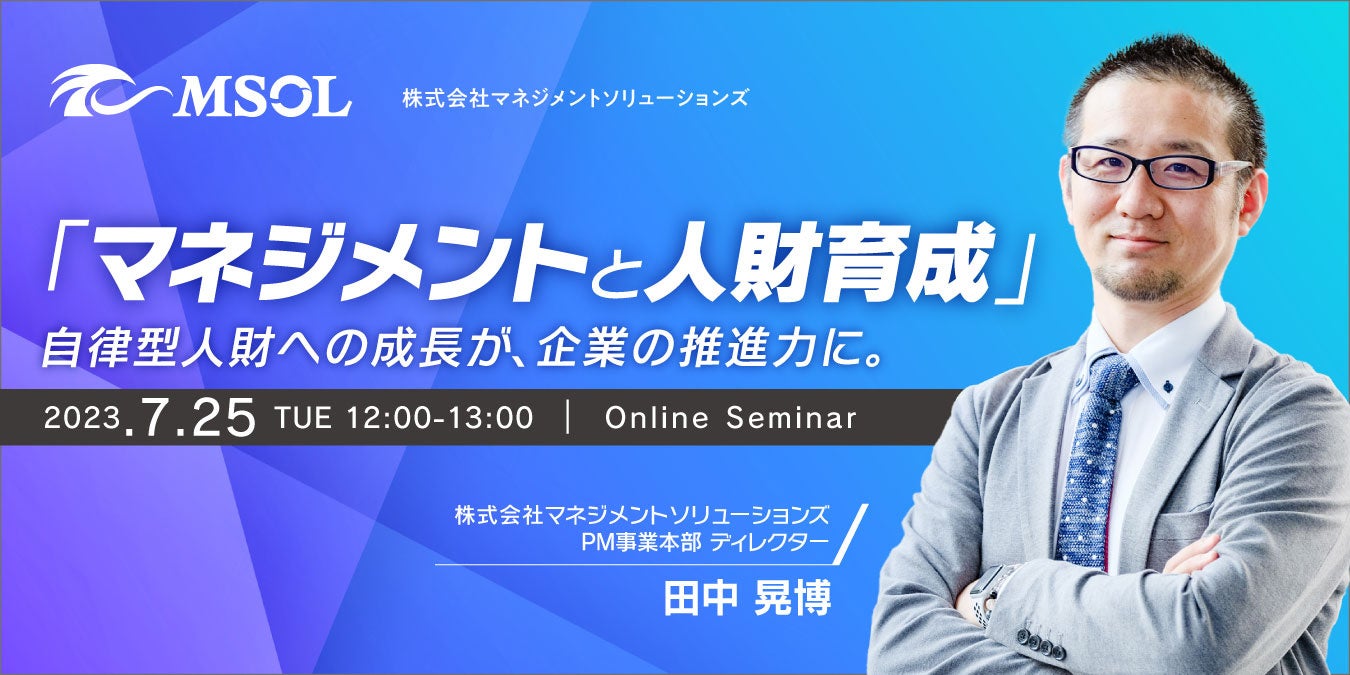 MSOL 株式会社マネジメントソリューションズ

「マネジメントと人財育成」

自律型人財への成長が、企業の推進力に。

2023.7.25 TUE 12:00-13:00 | Online Seminar

株式会社マネジメントソリューションズ
PM事業本部 ディレクター

田中 晃博